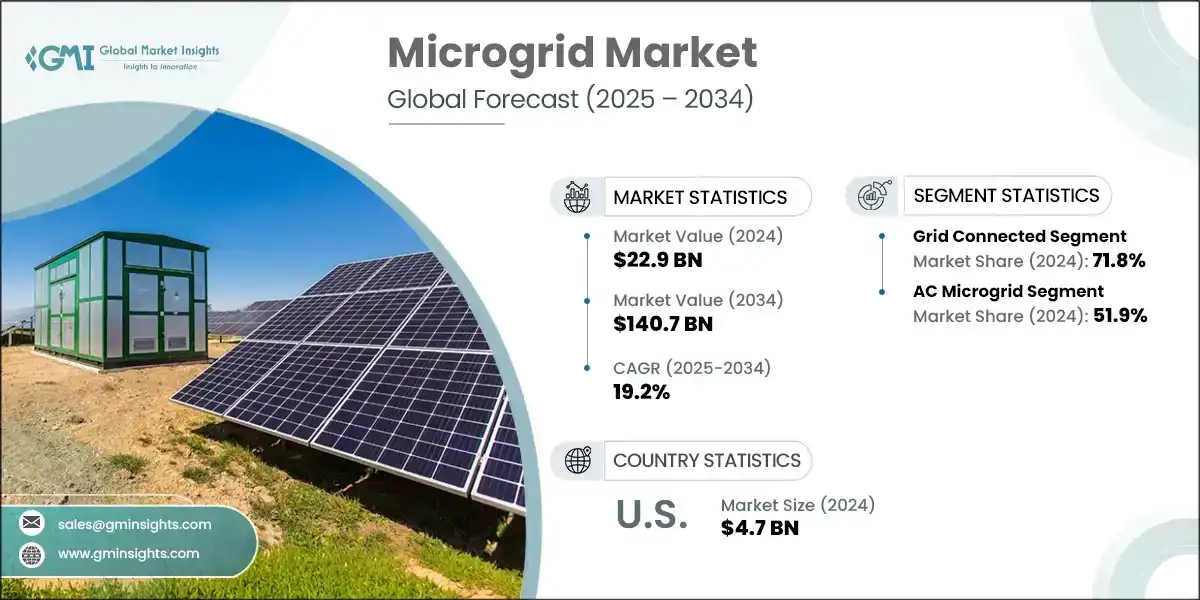 GMI Global Market Insights
Insights to Innovation

Microgrid Market
Global Forecast (2025 – 2034)

MARKET STATISTICS

Market Value (2024)
$22.9 BN

Market Value (2034)
$140.7 BN

CAGR (2025-2034)
19.2%

SEGMENT STATISTICS

Grid Connected Segment
Market Share (2024): 71.8%

AC Microgrid Segment
Market Share (2024): 51.9%

COUNTRY STATISTICS

U.S.
Market Size (2024)
$4.7 BN

sales@gminsights.com
www.gminsights.com